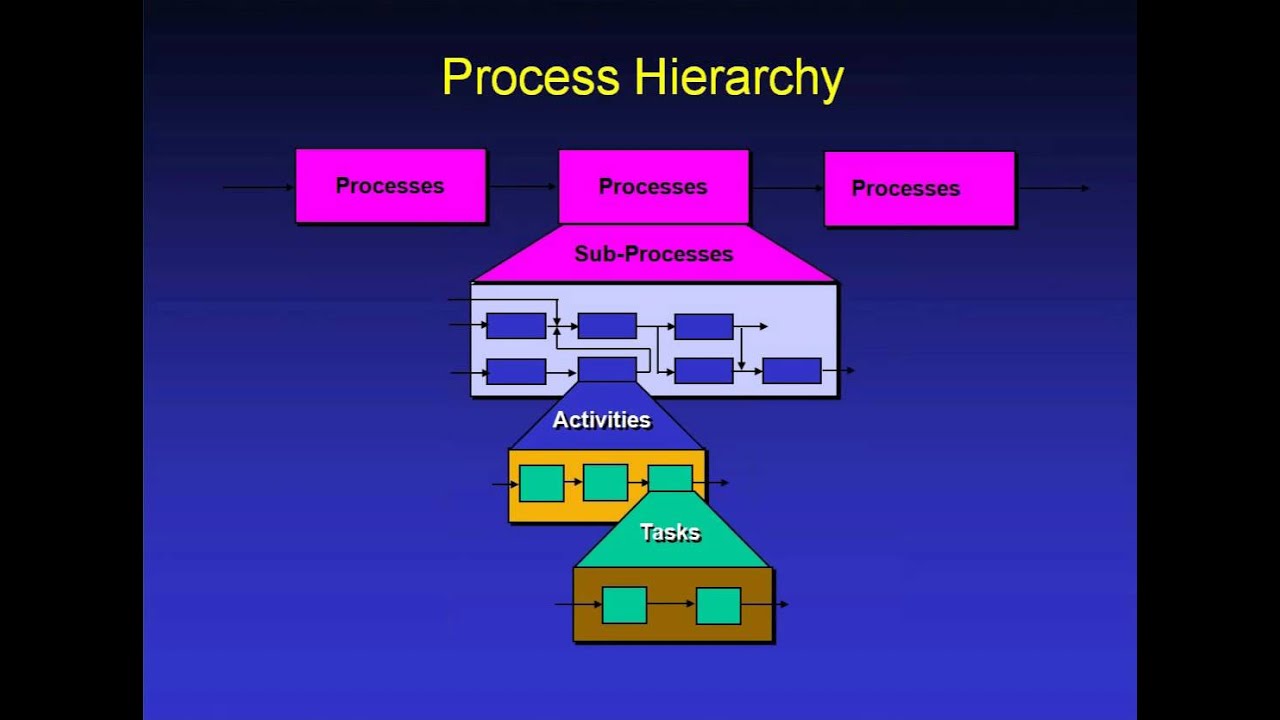 Process Hierarchy

Processes

Processes

Processes

Sub-Processes

Activities

Tasks